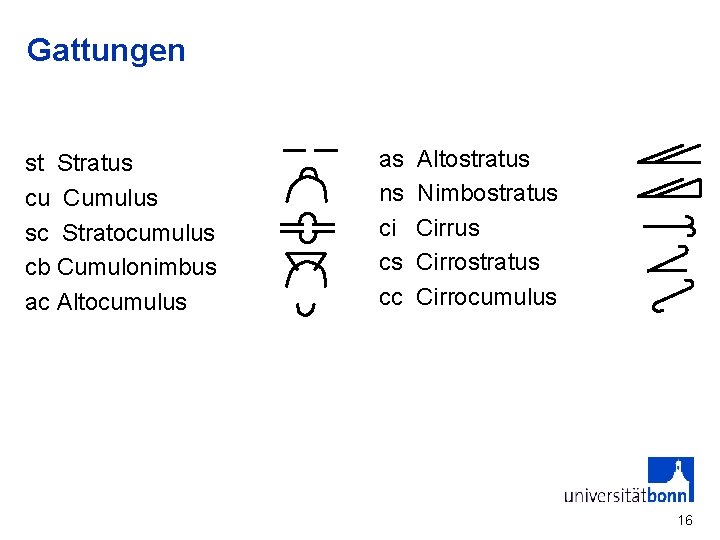 Gattungen

st Stratus
cu Cumulus
sc Stratocumulus
cb Cumulonimbus
ac Altocumulus

as Altostratus
ns Nimbostratus
ci Cirrus
cs Cirrostratus
cc Cirrocumulus

universitätbonn

16